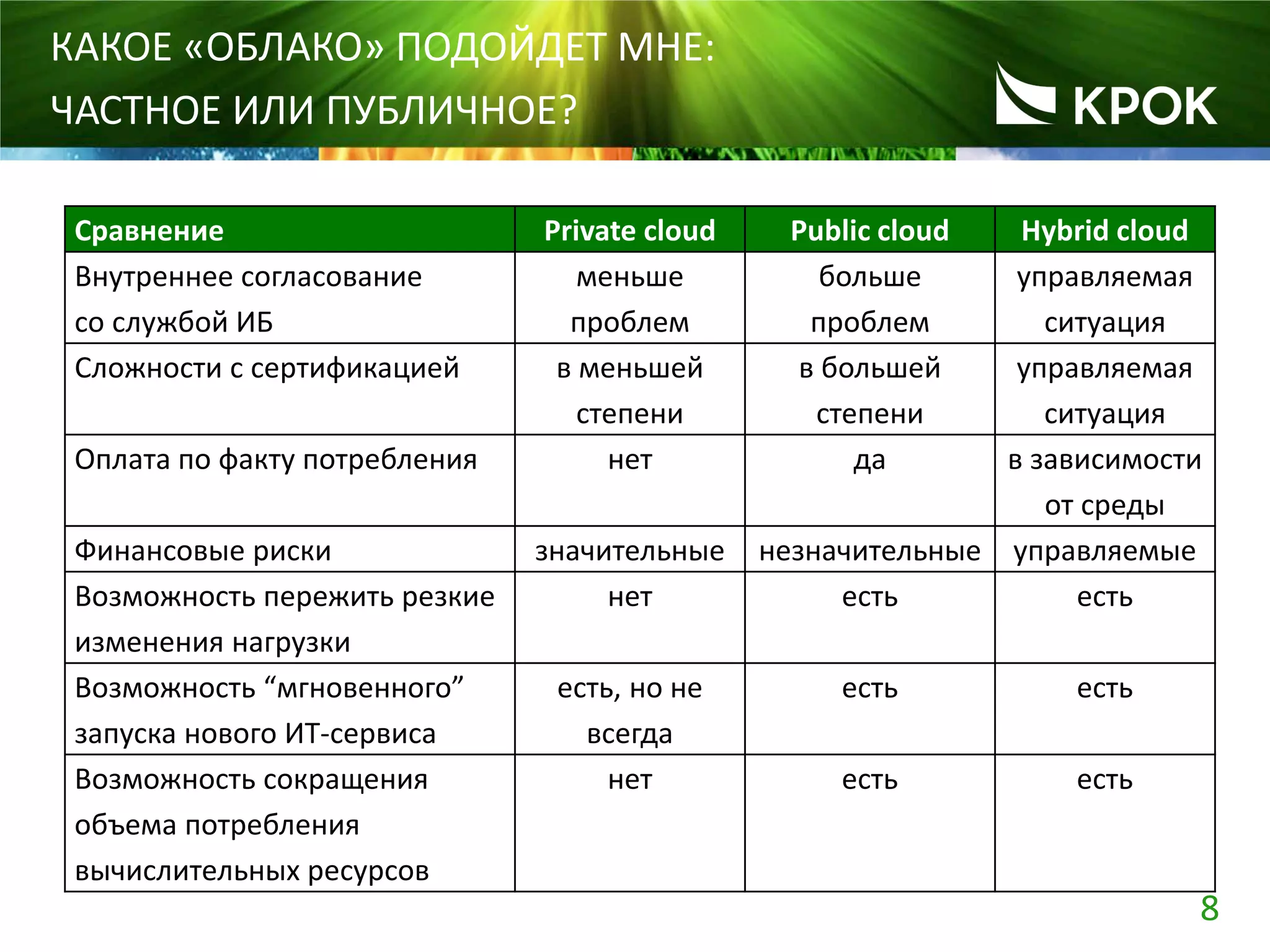 КАКОЕ «ОБЛАКО» ПОДОЙДЕТ МНЕ:
ЧАСТНОЕ ИЛИ ПУБЛИЧНОЕ?

КРОК

| Сравнение | Private cloud | Public cloud | Hybrid cloud |
|---|---|---|---|
| Внутреннее согласование со службой ИБ | меньше проблем | больше проблем | управляемая ситуация |
| Сложности с сертификацией | в меньшей степени | в большей степени | управляемая ситуация |
| Оплата по факту потребления | нет | да | в зависимости от среды |
| Финансовые риски | значительные | незначительные | управляемые |
| Возможность пережить резкие изменения нагрузки | нет | есть | есть |
| Возможность “мгновенного” запуска нового ИТ-сервиса | есть, но не всегда | есть | есть |
| Возможность сокращения объема потребления вычислительных ресурсов | нет | есть | есть |

8